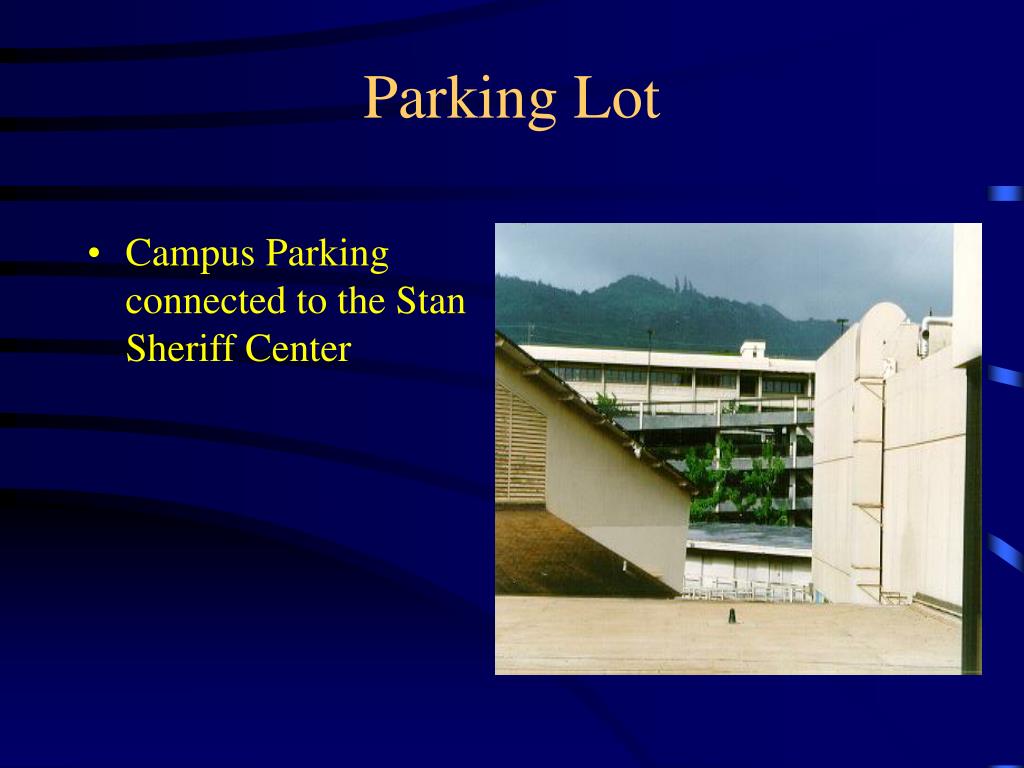 Parking Lot

• Campus Parking connected to the Stan Sheriff Center